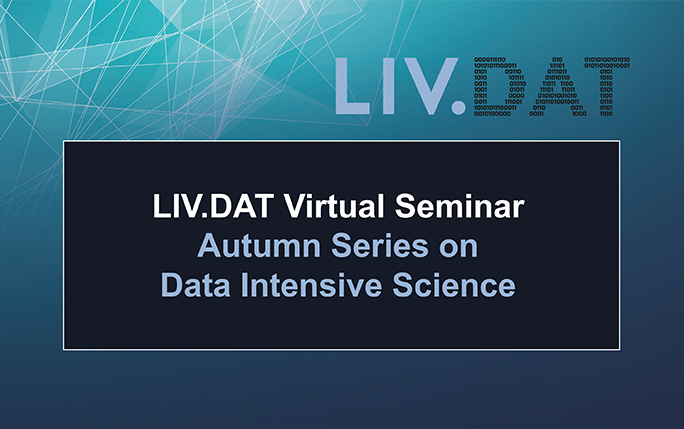 LIV.DAT

LIV.DAT Virtual Seminar
Autumn Series on
Data Intensive Science